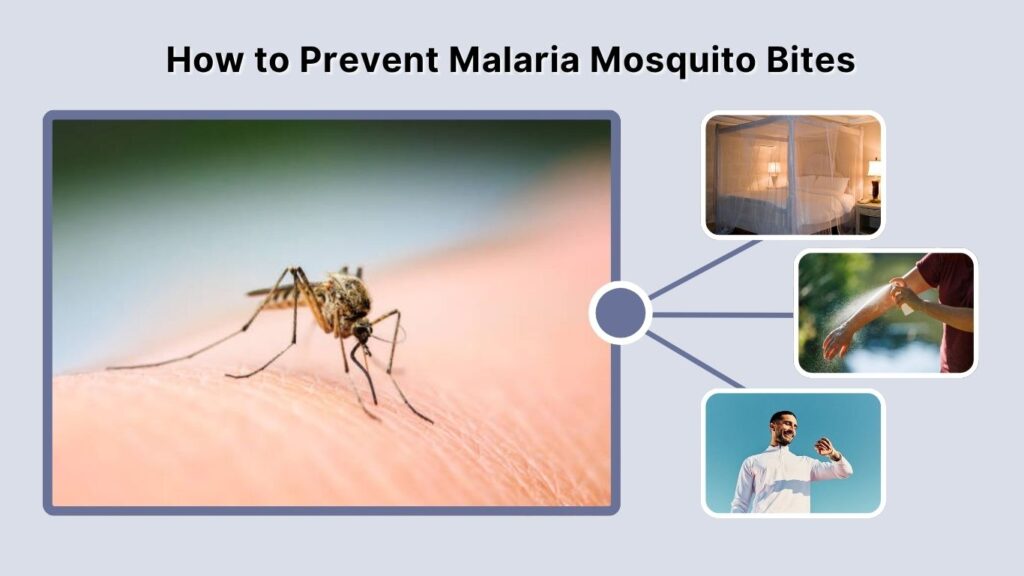 How to Prevent Malaria Mosquito Bites